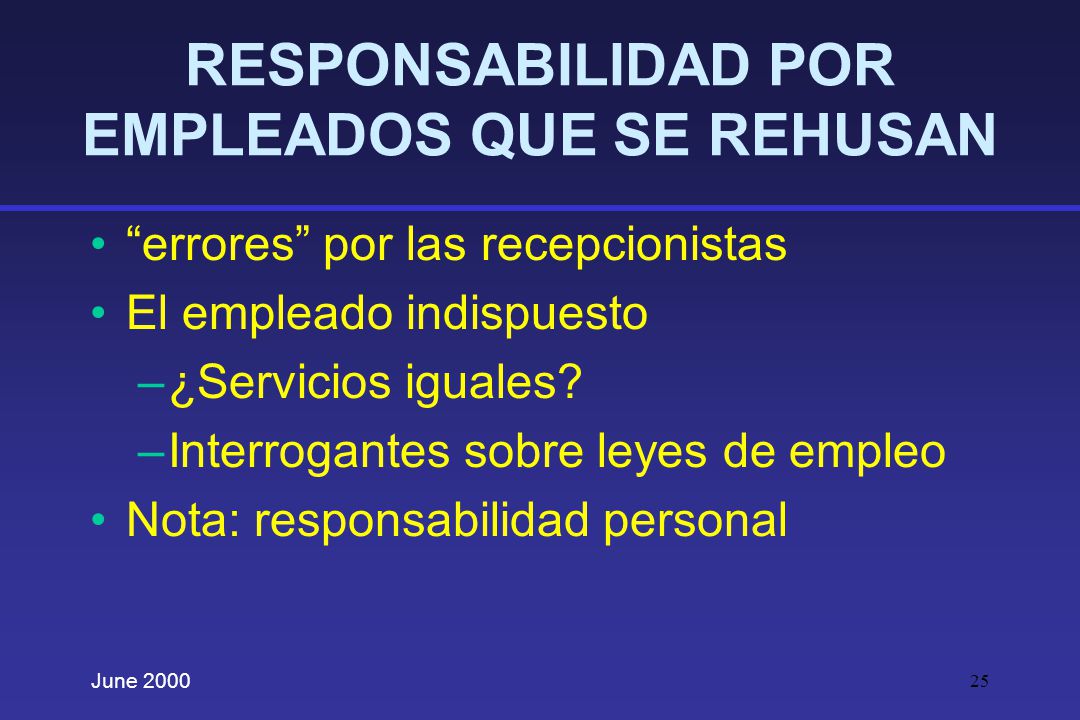 RESPONSABILIDAD POR EMPLEADOS QUE SE REHUSAN

• “errores” por las recepcionistas
• El empleado indispuesto
– ¿Servicios iguales?
– Interrogantes sobre leyes de empleo
• Nota: responsabilidad personal

June 2000

25